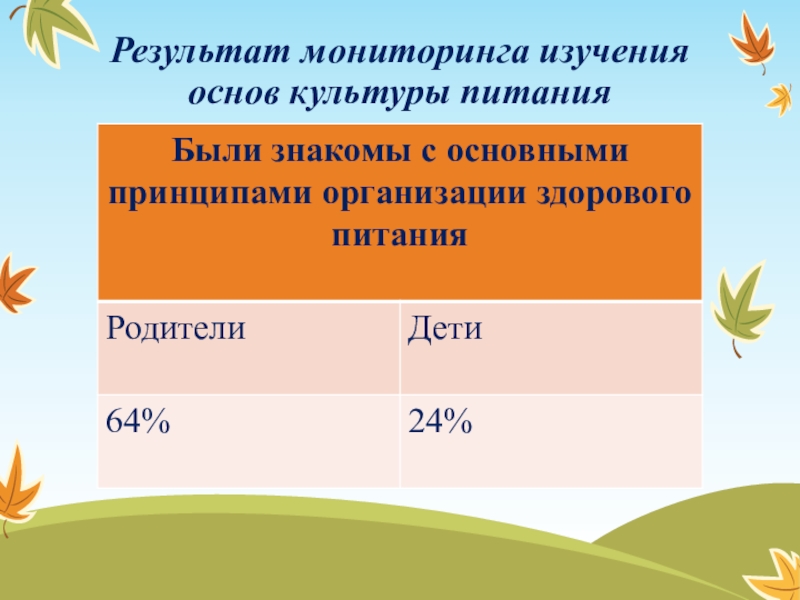 Результат мониторинга изучения основ культуры питания

| Были знакомы с основными принципами организации здорового питания | |
|---|---|
| Родители | Дети |
| 64% | 24% |